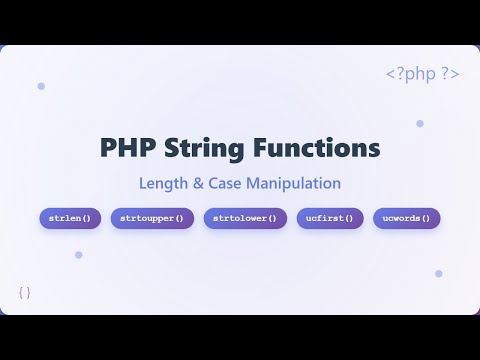 <?php ?>

PHP String Functions

Length & Case Manipulation

strlen() strtoupper() strtolower() ucfirst() ucwords()

{ }